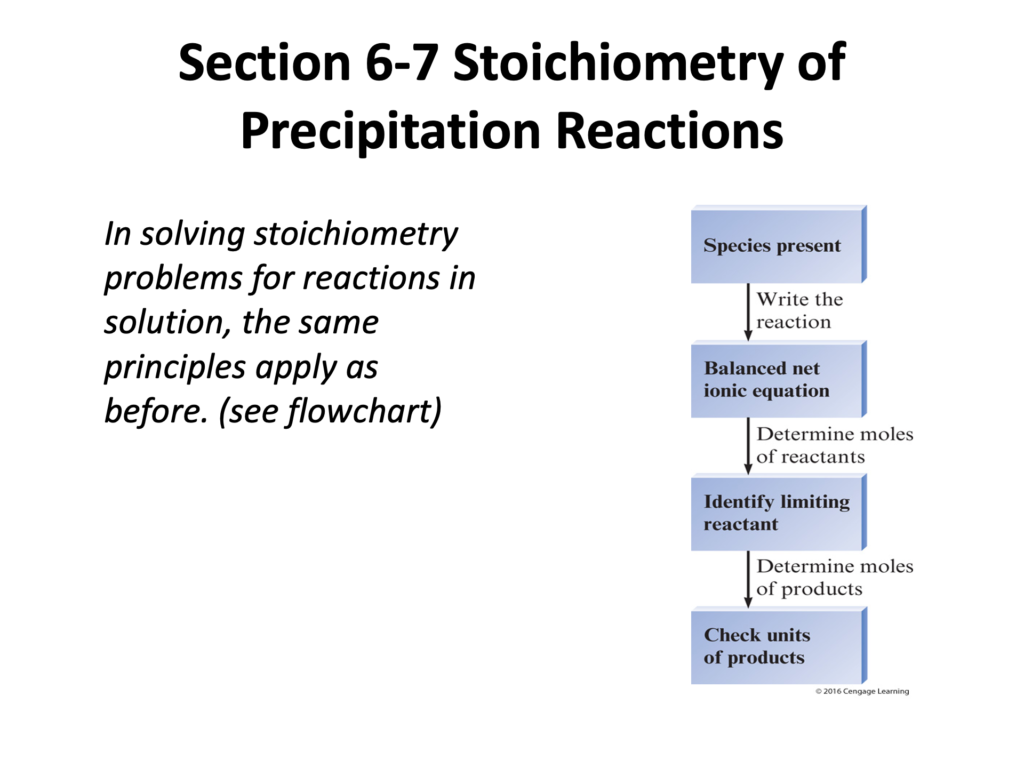 Section 6-7 Stoichiometry of Precipitation Reactions

In solving stoichiometry problems for reactions in solution, the same principles apply as before. (see flowchart)

Species present

Write the reaction

Balanced net ionic equation

Determine moles of reactants

Identify limiting reactant

Determine moles of products

Check units of products

© 2016 Cengage Learning